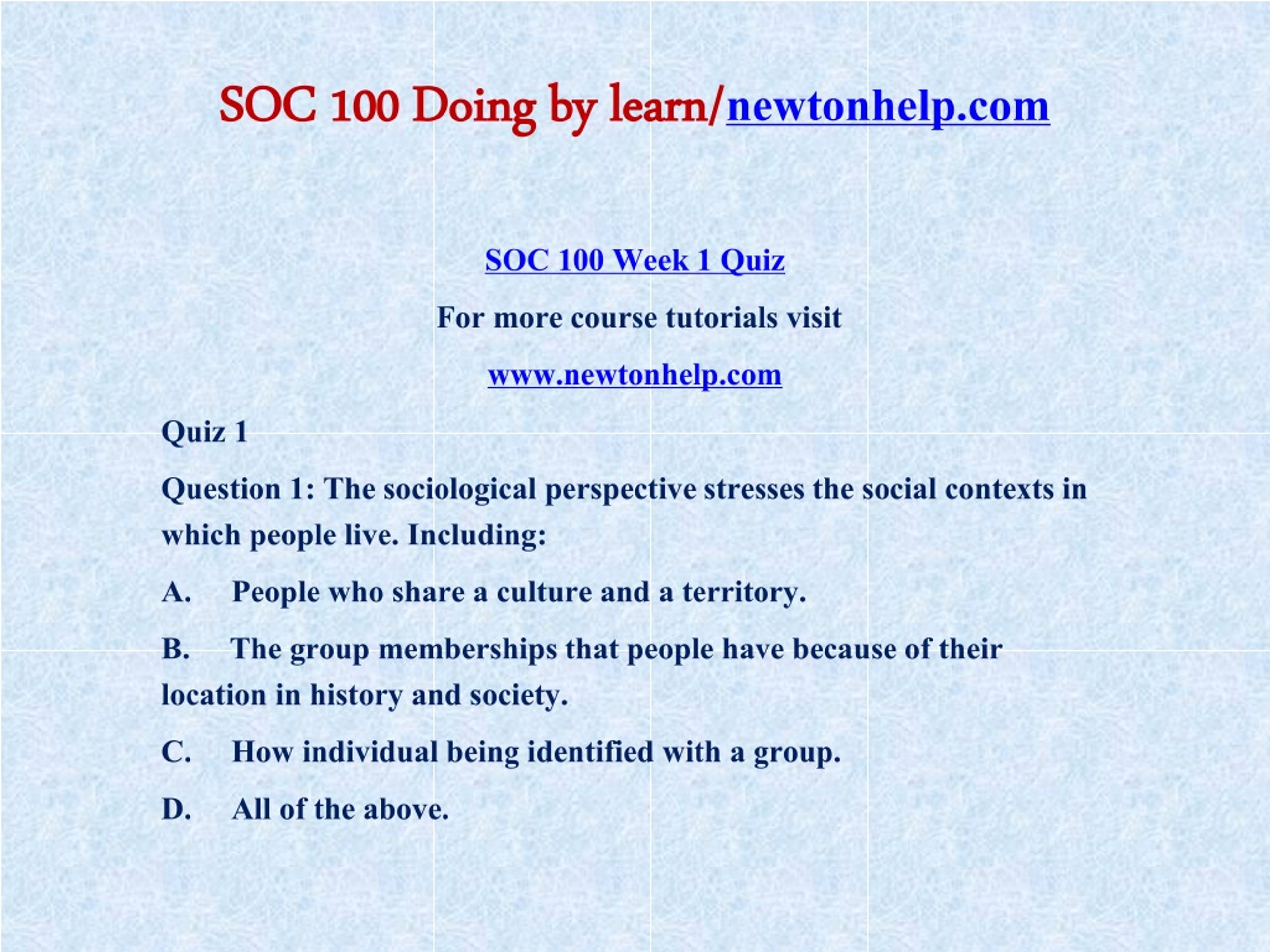 SOC 100 Doing by learn/newtonhelp.com

SOC 100 Week 1 Quiz

For more course tutorials visit

www.newtonhelp.com

Quiz 1

Question 1: The sociological perspective stresses the social contexts in which people live. Including:

A. People who share a culture and a territory.

B. The group memberships that people have because of their location in history and society.

C. How individual being identified with a group.

D. All of the above.